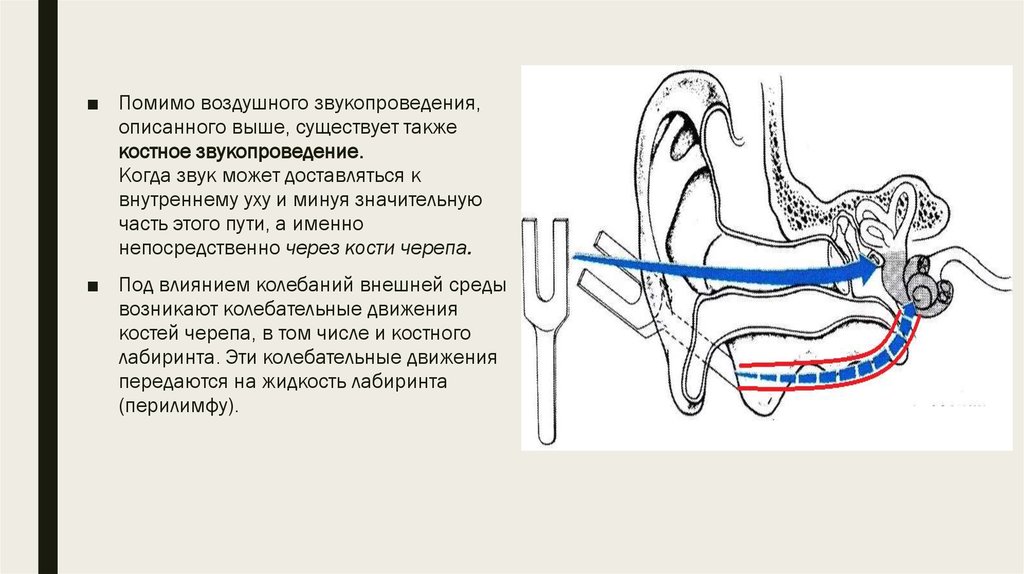 ■ Помимо воздушного звукопроведения, описанного выше, существует также костное звукопроведение. Когда звук может доставляться к внутреннему уху и минуя значительную часть этого пути, а именно непосредственно через кости черепа.

■ Под влиянием колебаний внешней среды возникают колебательные движения костей черепа, в том числе и костного лабиринта. Эти колебательные движения передаются на жидкость лабиринта (перилимфу).